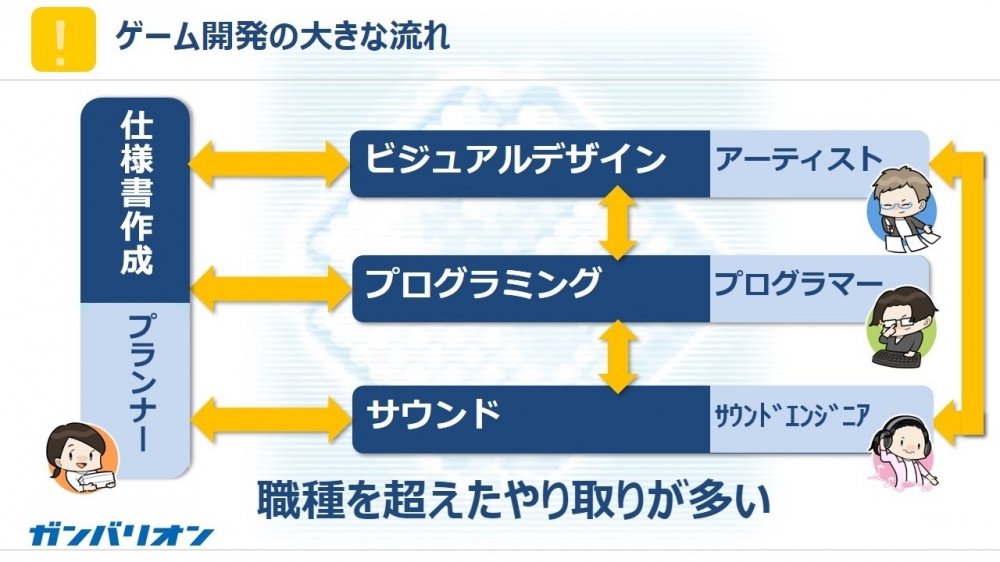 !
ゲーム開発の大きな流れ

仕様書作成

プランナー

ビジュアルデザイン
アーティスト

プログラミング
プログラマー

サウンド
ｻｳﾝﾄﾞｴﾝｼﾞﾆｱ

職種を超えたやり取りが多い

ガンバリオン